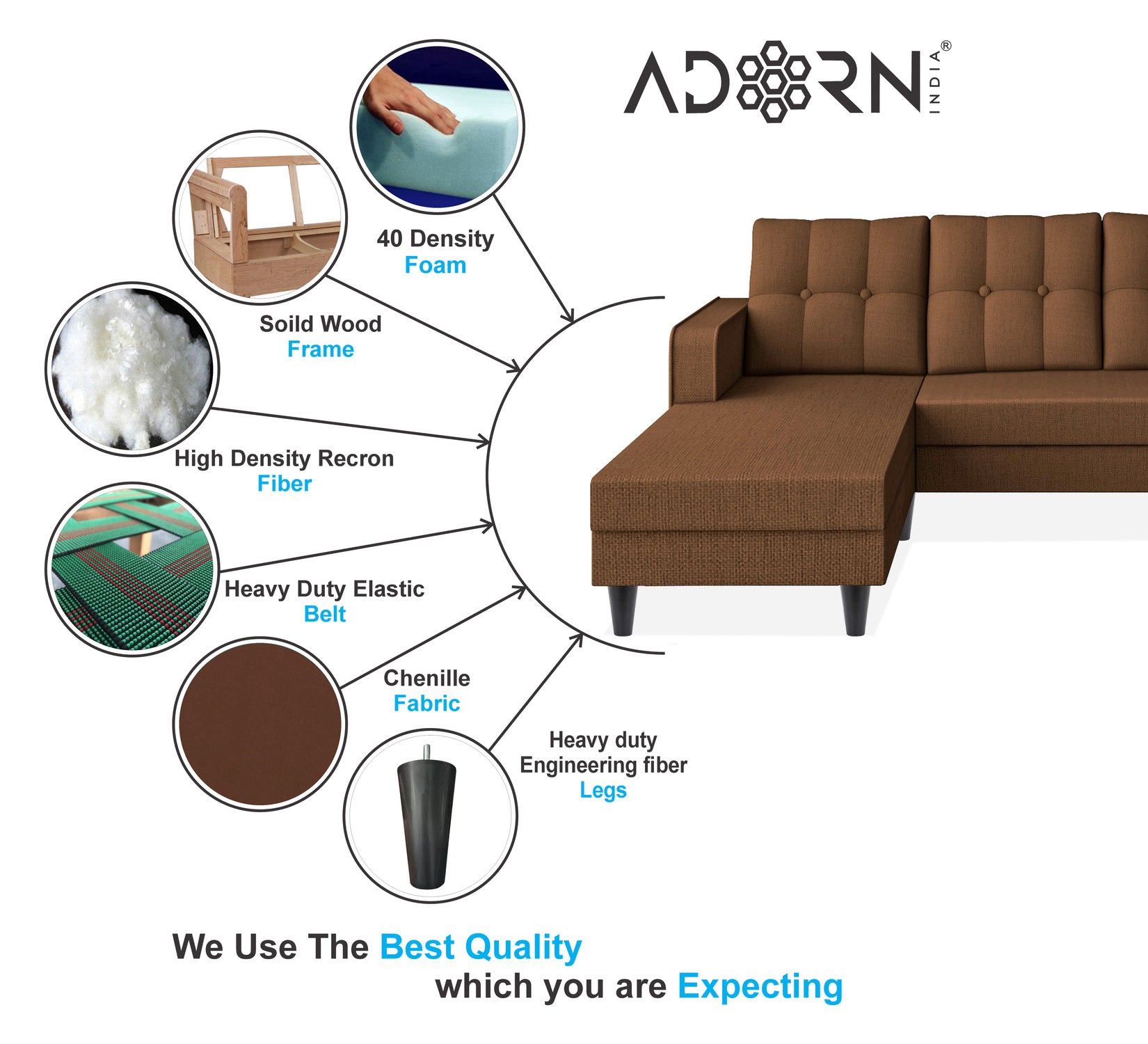 ADORN INDIA®

40 Density
Foam

Soild Wood
Frame

High Density Recron
Fiber

Heavy Duty Elastic
Belt

Chenille
Fabric

Heavy duty
Engineering fiber
Legs

We Use The Best Quality
which you are Expecting